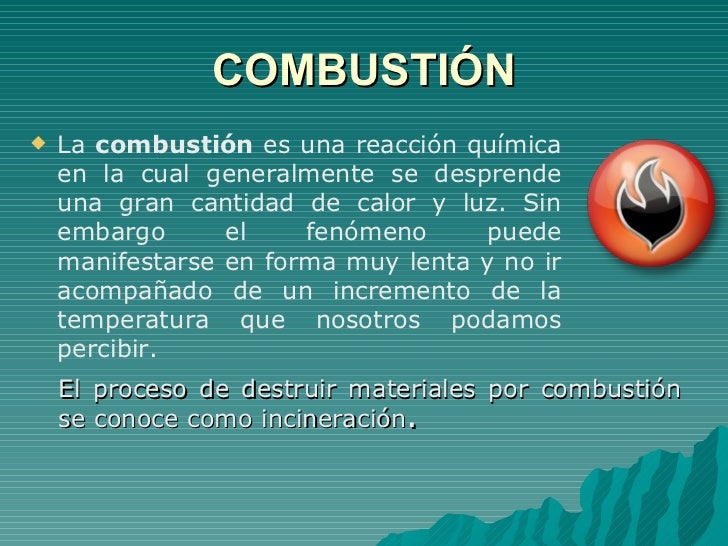 COMBUSTIÓN

La combustión es una reacción química en la cual generalmente se desprende una gran cantidad de calor y luz. Sin embargo el fenómeno puede manifestarse en forma muy lenta y no ir acompañado de un incremento de la temperatura que nosotros podamos percibir.

El proceso de destruir materiales por combustión se conoce como incineración.